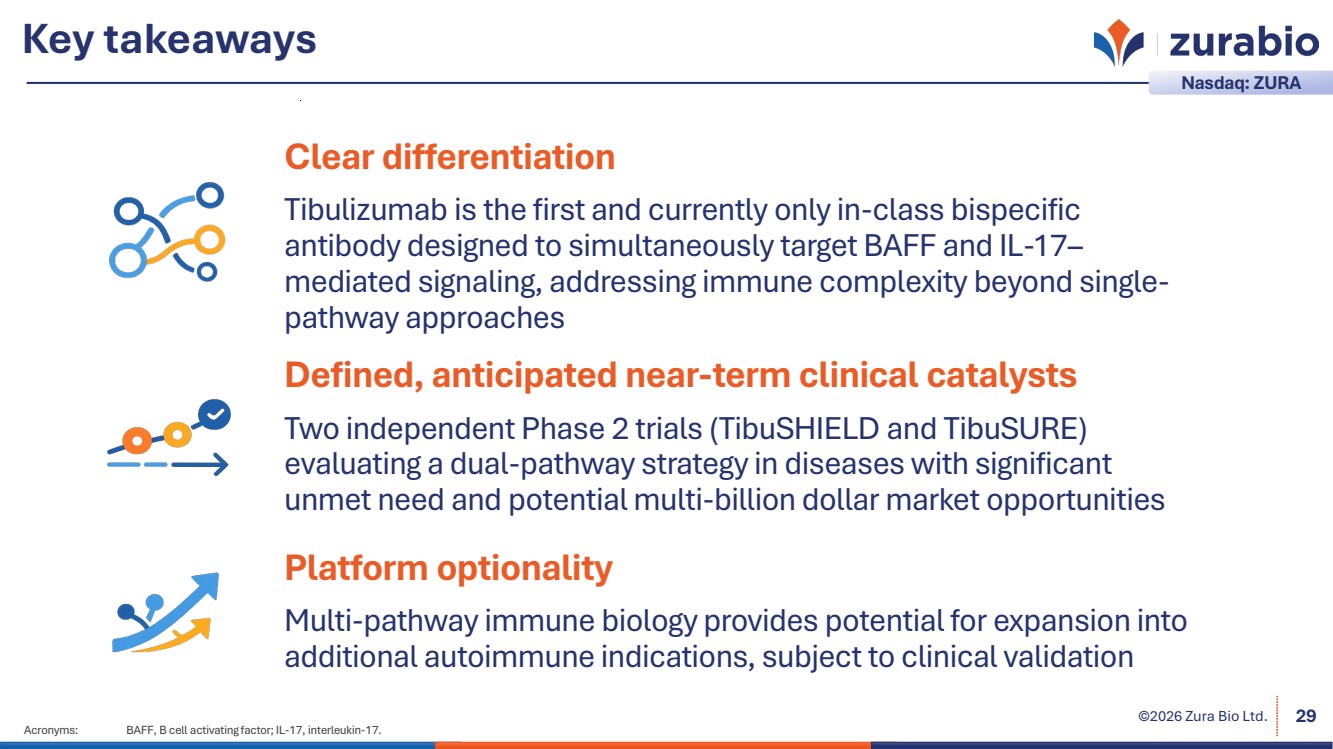 Key takeaways

zurabio
Nasdaq: ZURA

Clear differentiation

Tibulizumab is the first and currently only in-class bispecific antibody designed to simultaneously target BAFF and IL-17–mediated signaling, addressing immune complexity beyond single-pathway approaches

Defined, anticipated near-term clinical catalysts

Two independent Phase 2 trials (TibuSHIELD and TibuSURE) evaluating a dual-pathway strategy in diseases with significant unmet need and potential multi-billion dollar market opportunities

Platform optionality

Multi-pathway immune biology provides potential for expansion into additional autoimmune indications, subject to clinical validation

Acronyms: BAFF, B cell activating factor; IL-17, interleukin-17.

©2026 Zura Bio Ltd. 29